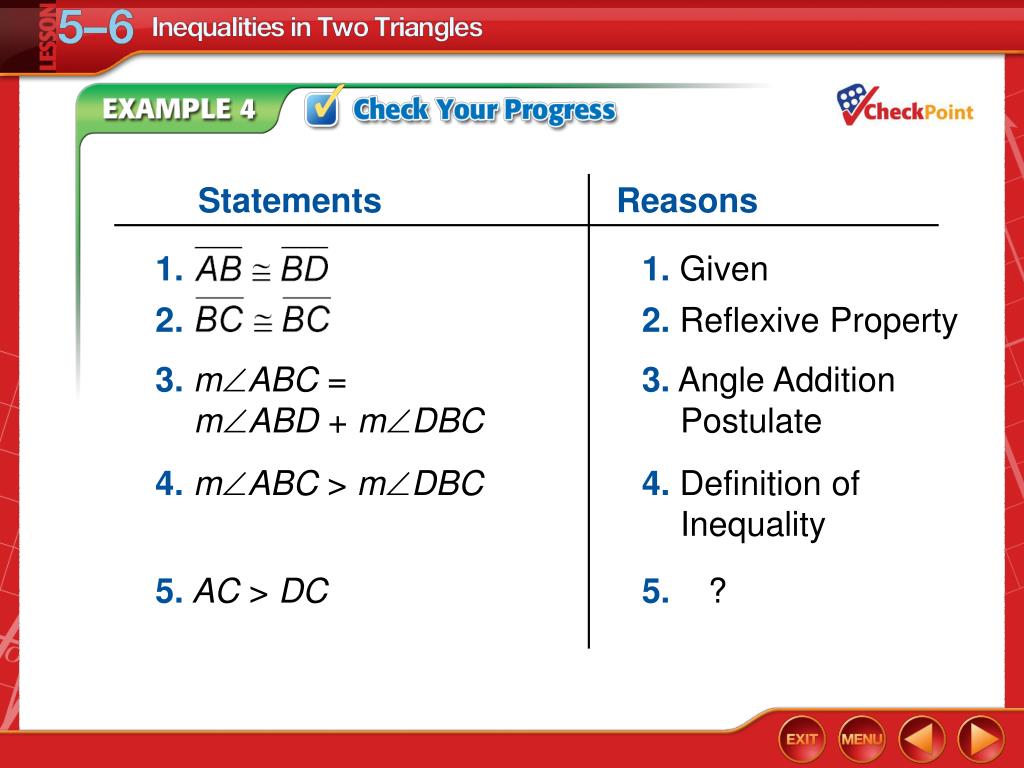 LESSON 5–6 Inequalities in Two Triangles

EXAMPLE 4 Check Your Progress

CheckPoint

| Statements | Reasons |
|---|---|
| 1. $\overline{AB} \cong \overline{BD}$ | 1. Given |
| 2. $\overline{BC} \cong \overline{BC}$ | 2. Reflexive Property |
| 3. $m\angle ABC = m\angle ABD + m\angle DBC$ | 3. Angle Addition Postulate |
| 4. $m\angle ABC > m\angle DBC$ | 4. Definition of Inequality |
| 5. $AC > DC$ | 5. ? |

EXIT MENU